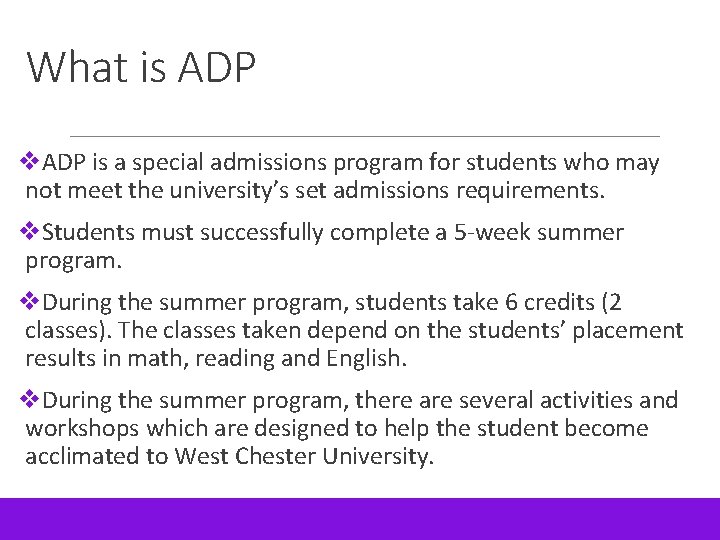 What is ADP

❖ADP is a special admissions program for students who may not meet the university's set admissions requirements.

❖Students must successfully complete a 5-week summer program.

❖During the summer program, students take 6 credits (2 classes). The classes taken depend on the students' placement results in math, reading and English.

❖During the summer program, there are several activities and workshops which are designed to help the student become acclimated to West Chester University.